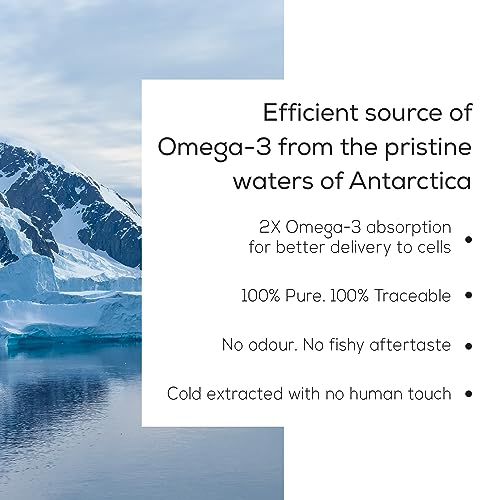 Efficient source of Omega-3 from the pristine waters of Antarctica

2X Omega-3 absorption for better delivery to cells •

100% Pure. 100% Traceable •

No odour. No fishy aftertaste •

Cold extracted with no human touch •